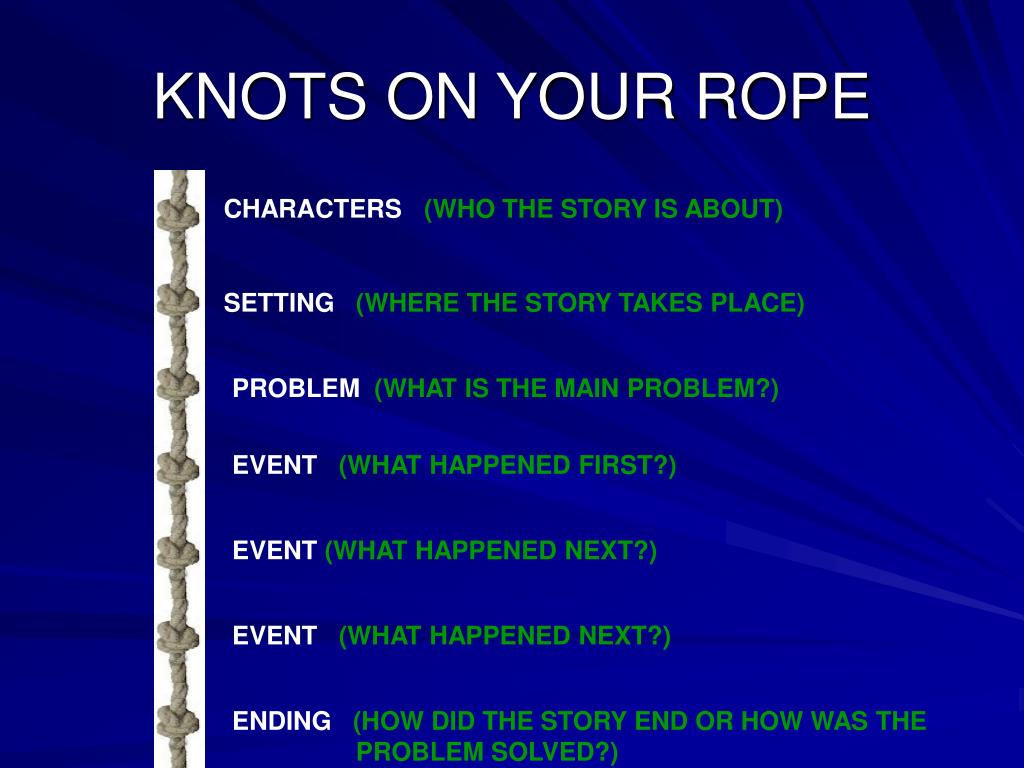 KNOTS ON YOUR ROPE

CHARACTERS (WHO THE STORY IS ABOUT)

SETTING (WHERE THE STORY TAKES PLACE)

PROBLEM (WHAT IS THE MAIN PROBLEM?)

EVENT (WHAT HAPPENED FIRST?)

EVENT (WHAT HAPPENED NEXT?)

EVENT (WHAT HAPPENED NEXT?)

ENDING (HOW DID THE STORY END OR HOW WAS THE PROBLEM SOLVED?)